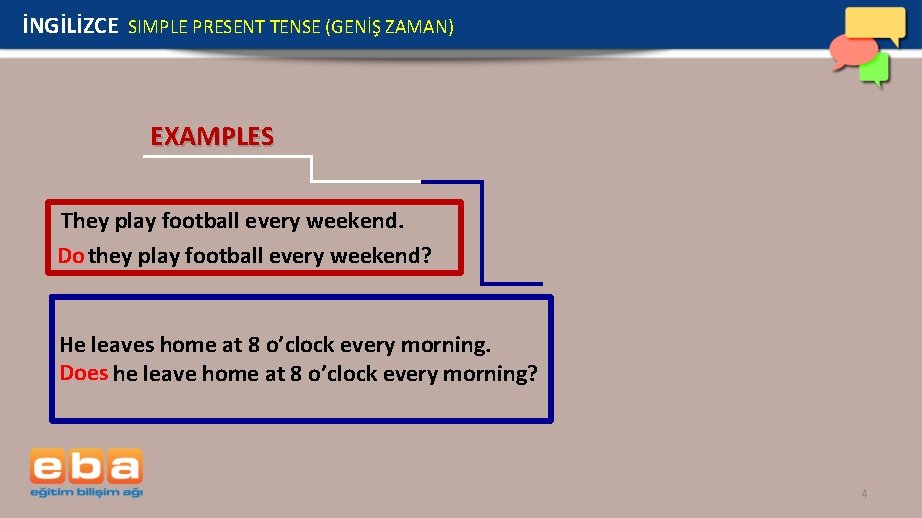 İNGİLİZCE SIMPLE PRESENT TENSE (GENİŞ ZAMAN)

EXAMPLES

They play football every weekend.
Do they play football every weekend?

He leaves home at 8 o'clock every morning.
Does he leave home at 8 o'clock every morning?

eba
eğitim bilişim ağı

4